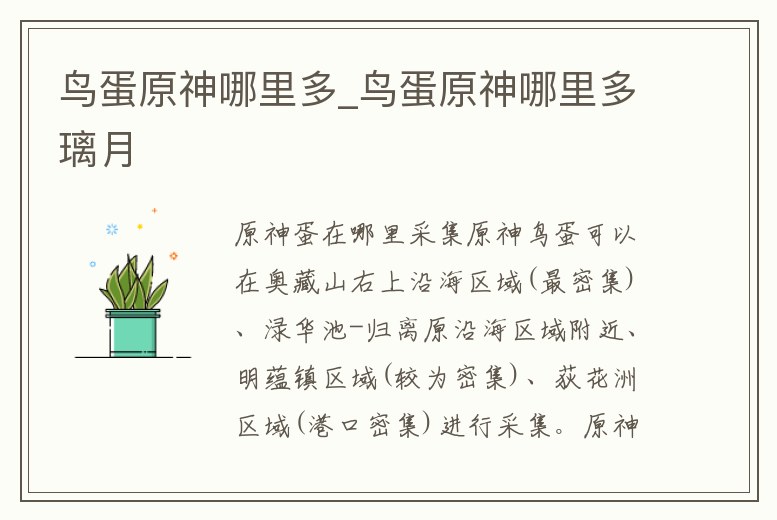 鸟蛋原神哪里多_鸟蛋原神哪里多璃月

原神蛋在哪里采集原神鸟蛋可以在奥藏山右上沿海区域(最密集)、渌华池-归离原沿海区域附近、明蕴镇区域(较为密集)、荻花洲区域(港口密集)进行采集。原神